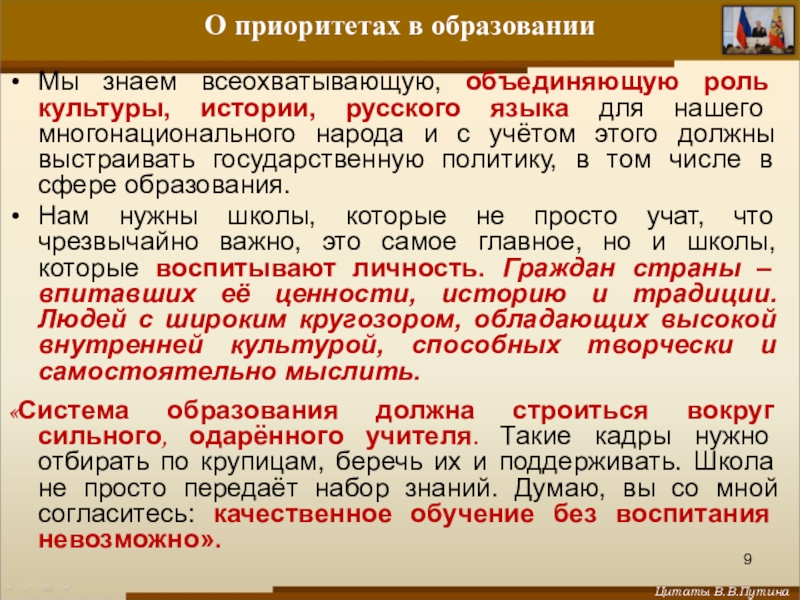 О приоритетах в образовании

• Мы знаем всеохватывающую, объединяющую роль культуры, истории, русского языка для нашего многонационального народа и с учётом этого должны выстраивать государственную политику, в том числе в сфере образования.

• Нам нужны школы, которые не просто учат, что чрезвычайно важно, это самое главное, но и школы, которые воспитывают личность. Граждан страны – впитавших её ценности, историю и традиции. Людей с широким кругозором, обладающих высокой внутренней культурой, способных творчески и самостоятельно мыслить.

«Система образования должна строиться вокруг сильного, одарённого учителя. Такие кадры нужно отбирать по крупицам, беречь их и поддерживать. Школа не просто передаёт набор знаний. Думаю, вы со мной согласитесь: качественное обучение без воспитания невозможно».

9

Цитаты В.В.Путина